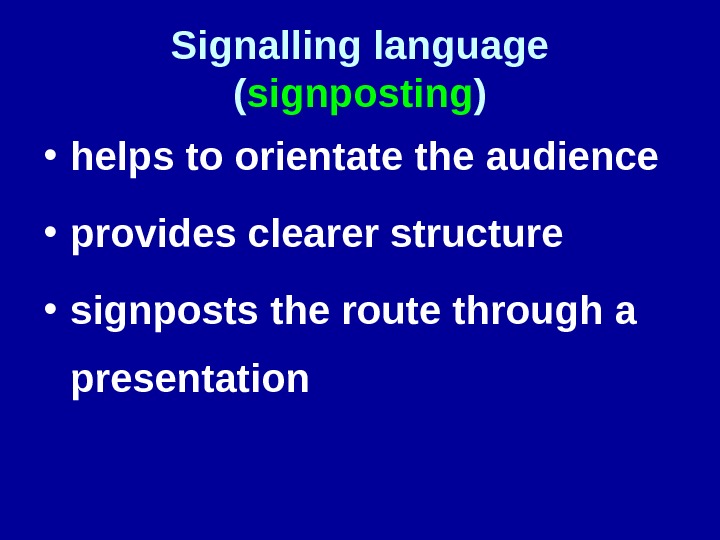 Signalling language
(signposting)

• helps to orientate the audience

• provides clearer structure

• signposts the route through a presentation